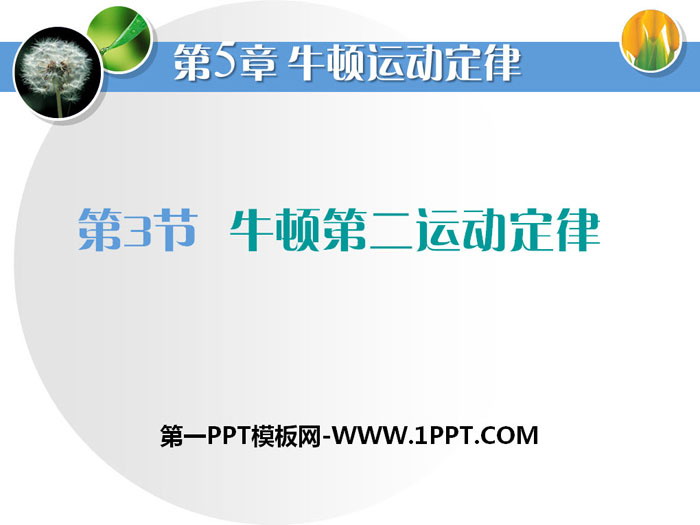 第5章 牛顿运动定律

第3节 牛顿第二运动定律

第一PPT模板网-WWW.1PPT.COM